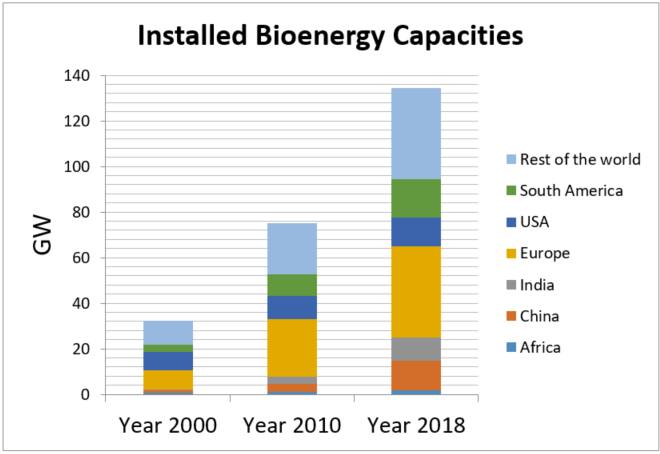 Installed Bioenergy Capacities

GW

140
120
100
80
60
40
20
0

Year 2000
Year 2010
Year 2018

Rest of the world
South America
USA
Europe
India
China
Africa